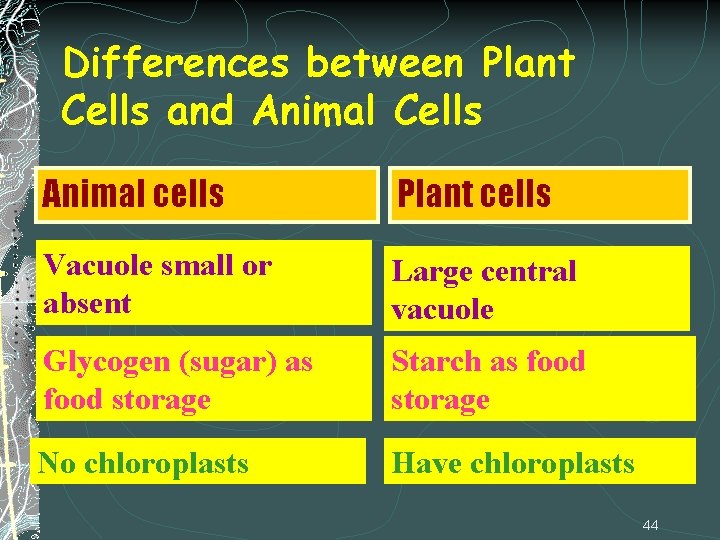 Differences between Plant Cells and Animal Cells

| Animal cells | Plant cells |
|---|---|
| Vacuole small or absent | Large central vacuole |
| Glycogen (sugar) as food storage | Starch as food storage |
| No chloroplasts | Have chloroplasts |

44